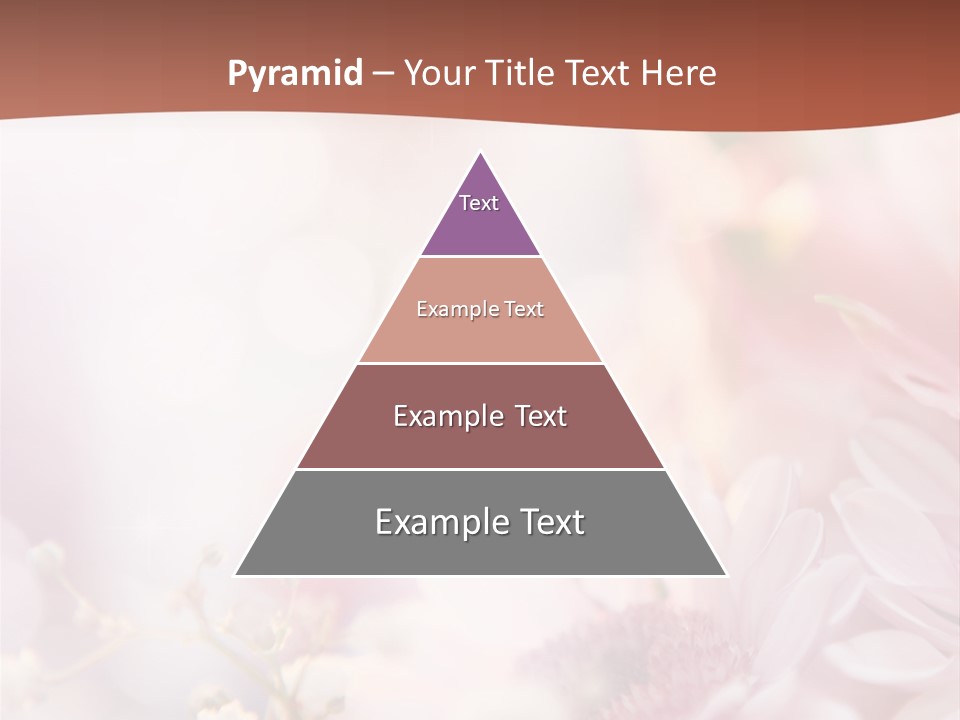 Pyramid – Your Title Text Here

Text

Example Text

Example Text

Example Text